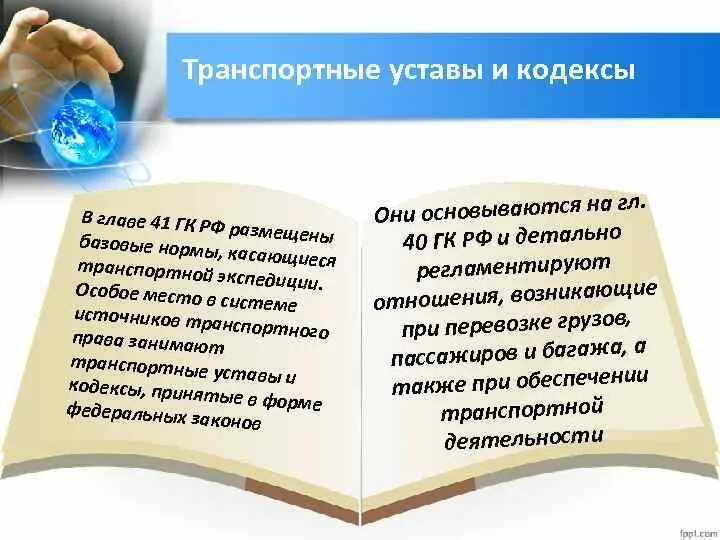 Транспортные уставы и кодексы

В главе 41 ГК РФ размещены базовые нормы, касающиеся транспортной экспедиции. Особое место в системе источников транспортного права занимают транспортные уставы и кодексы, принятые в форме федеральных законов

Они основываются на гл. 40 ГК РФ и детально регламентируют отношения, возникающие при перевозке грузов, пассажиров и багажа, а также при обеспечении транспортной деятельности

fppt.com